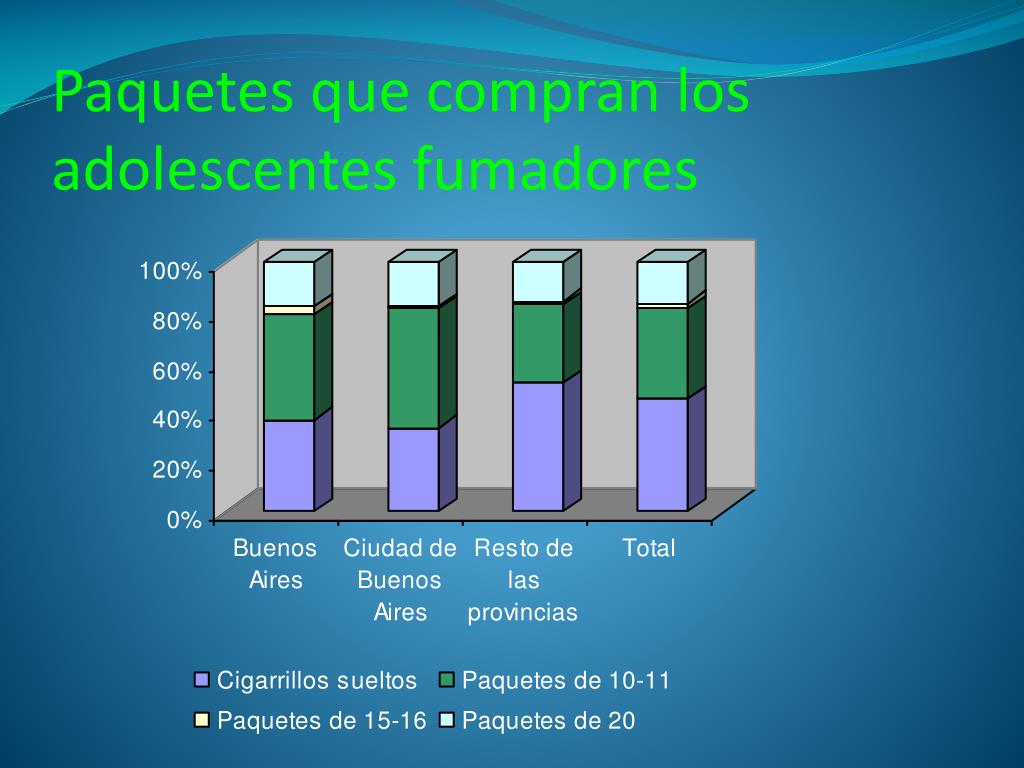 Paquetes que compran los adolescentes fumadores

100%
80%
60%
40%
20%
0%

Buenos Aires
Ciudad de Buenos Aires
Resto de las provincias
Total

Cigarrillos sueltos
Paquetes de 10-11
Paquetes de 15-16
Paquetes de 20